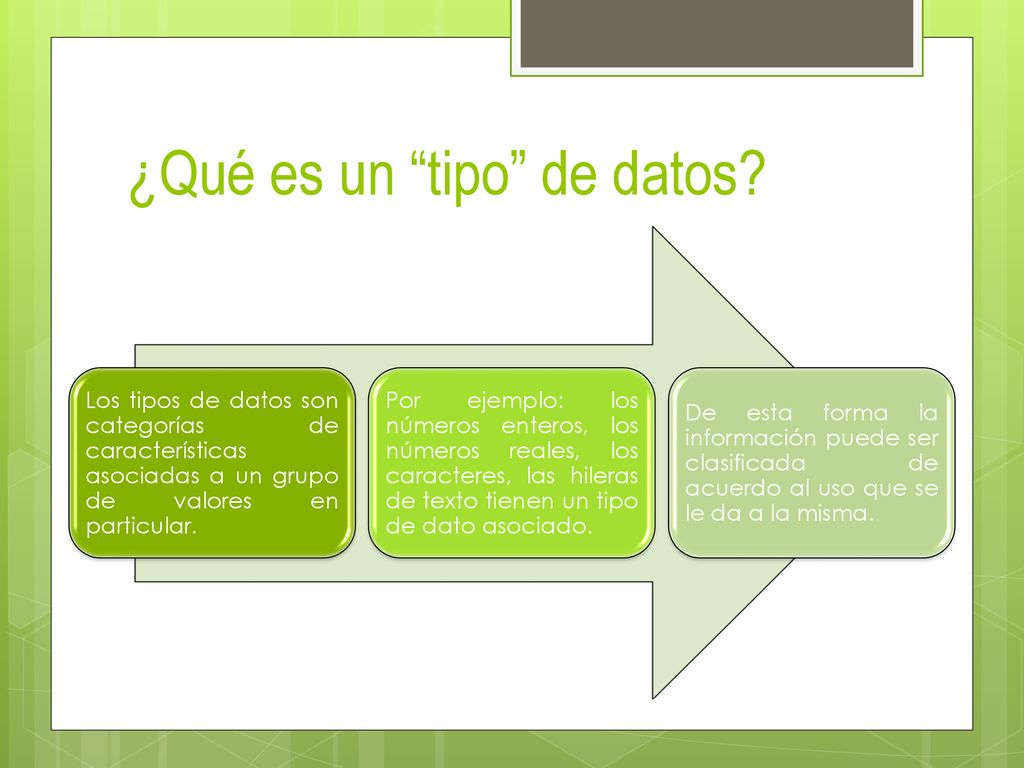 ¿Qué es un “tipo” de datos?

Los tipos de datos son categorías de características asociadas a un grupo de valores en particular.

Por ejemplo: los números enteros, los números reales, los caracteres, las hileras de texto tienen un tipo de dato asociado.

De esta forma la información puede ser clasificada de acuerdo al uso que se le da a la misma.